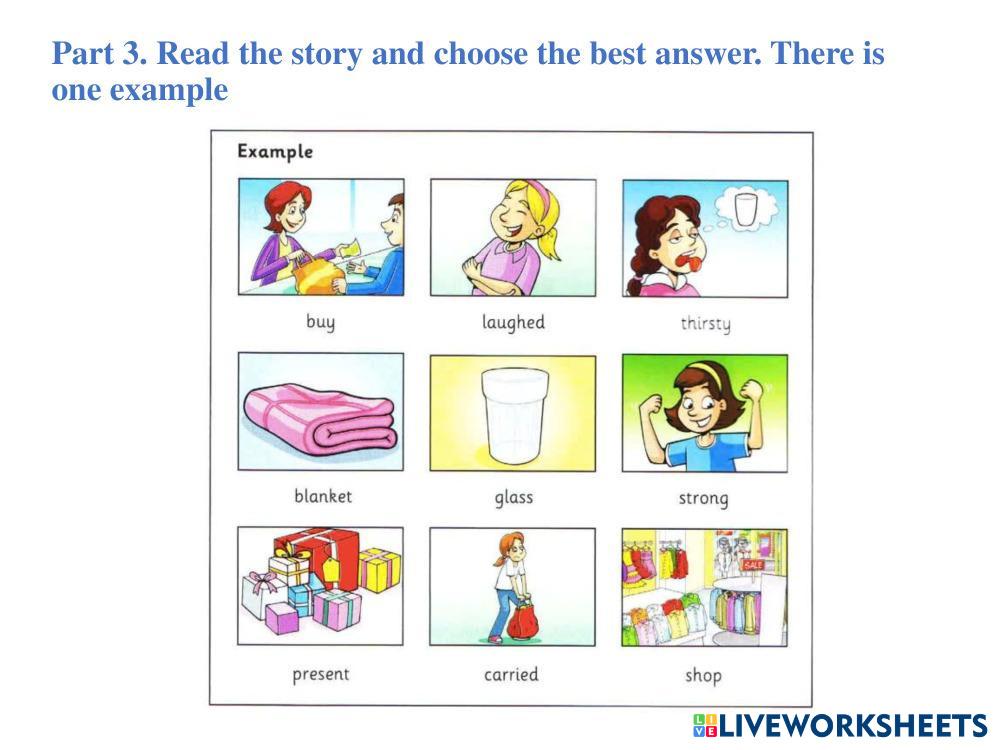 Part 3. Read the story and choose the best answer. There is one example

Example

buy

laughed

thirsty

blanket

glass

strong

present

carried

shop

SALE

LIVEWORKSHEETS